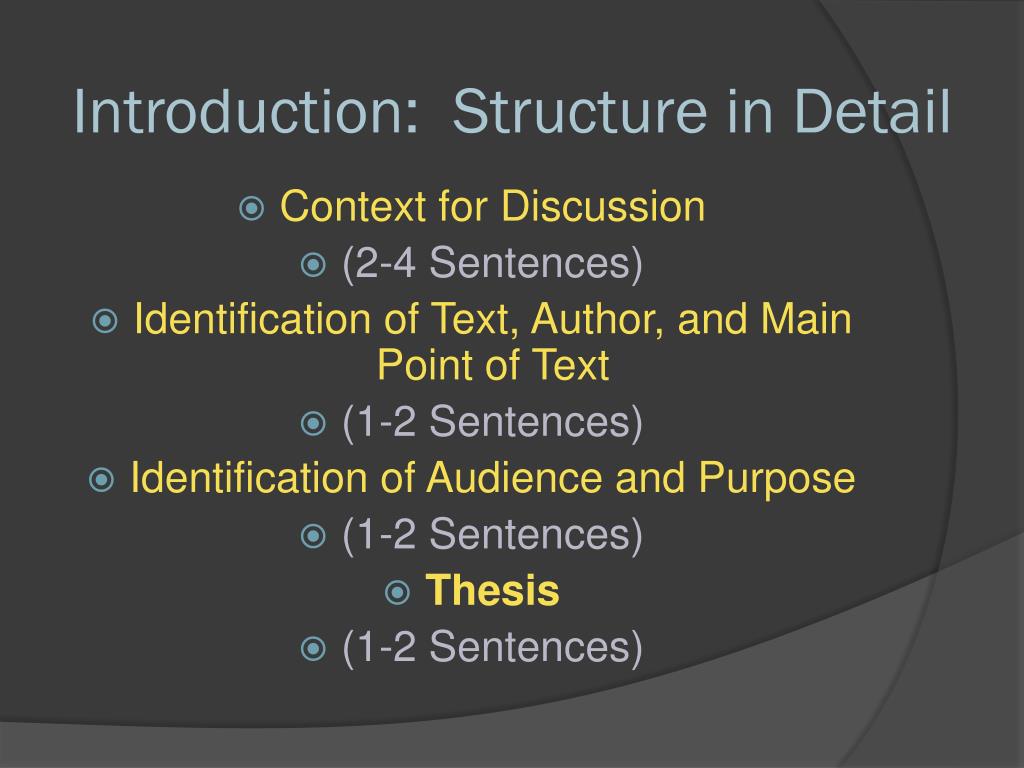 Introduction: Structure in Detail

Context for Discussion

(2-4 Sentences)

Identification of Text, Author, and Main Point of Text

(1-2 Sentences)

Identification of Audience and Purpose

(1-2 Sentences)

Thesis

(1-2 Sentences)